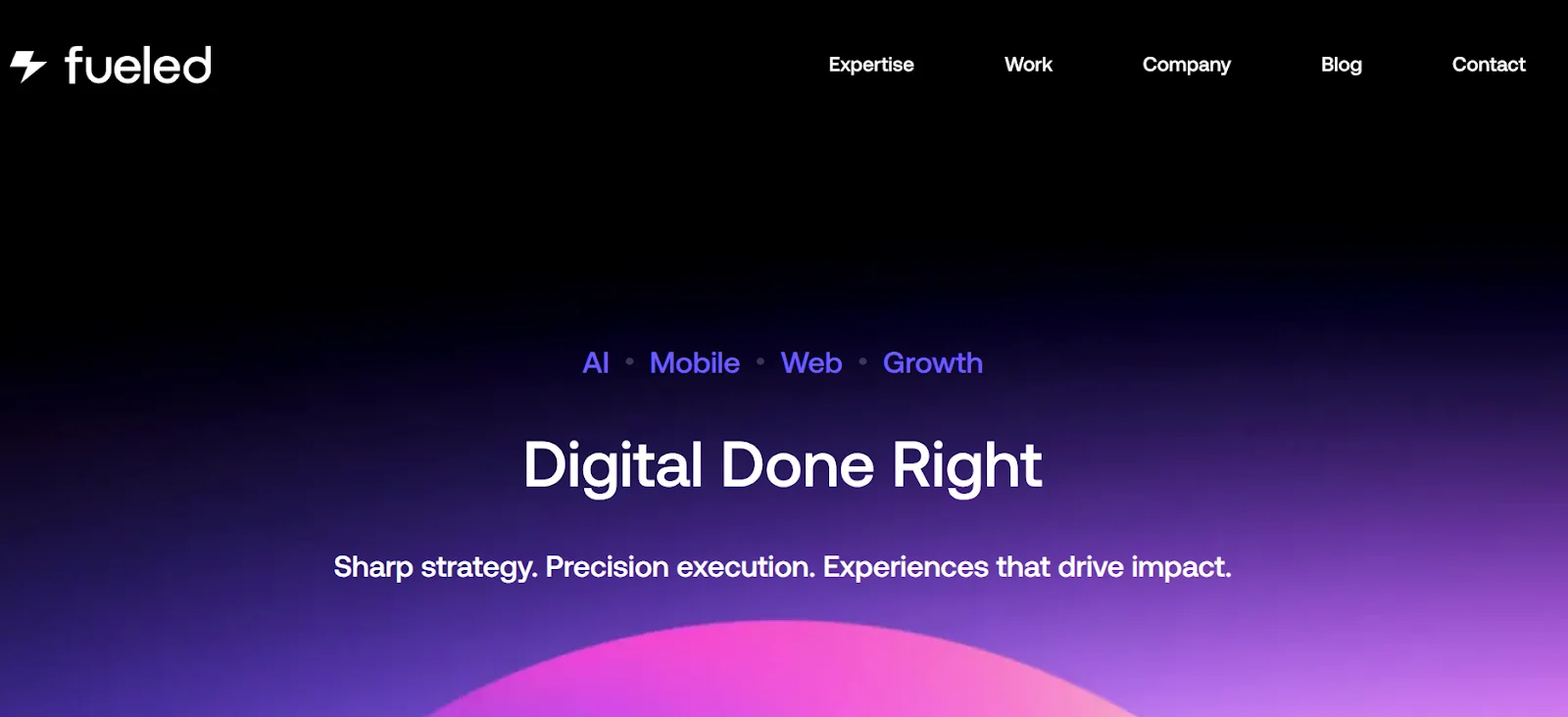 fueled

Expertise Work Company Blog Contact

AI • Mobile • Web • Growth

Digital Done Right

Sharp strategy. Precision execution. Experiences that drive impact.